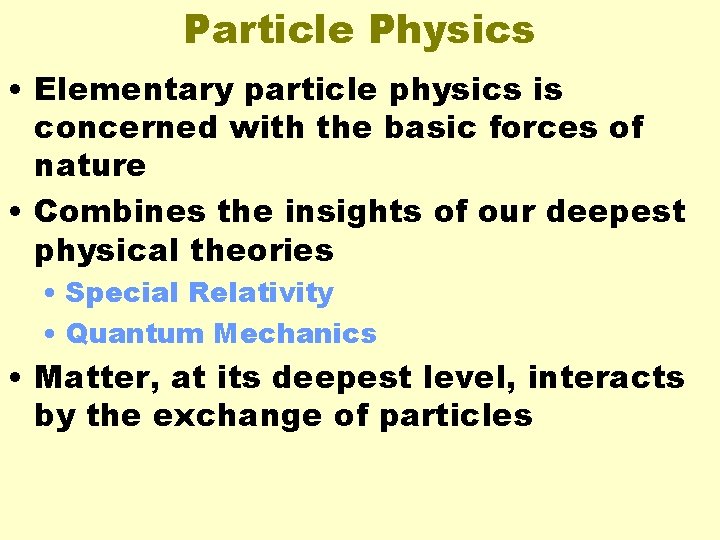 Particle Physics

• Elementary particle physics is concerned with the basic forces of nature

• Combines the insights of our deepest physical theories

• Special Relativity

• Quantum Mechanics

• Matter, at its deepest level, interacts by the exchange of particles